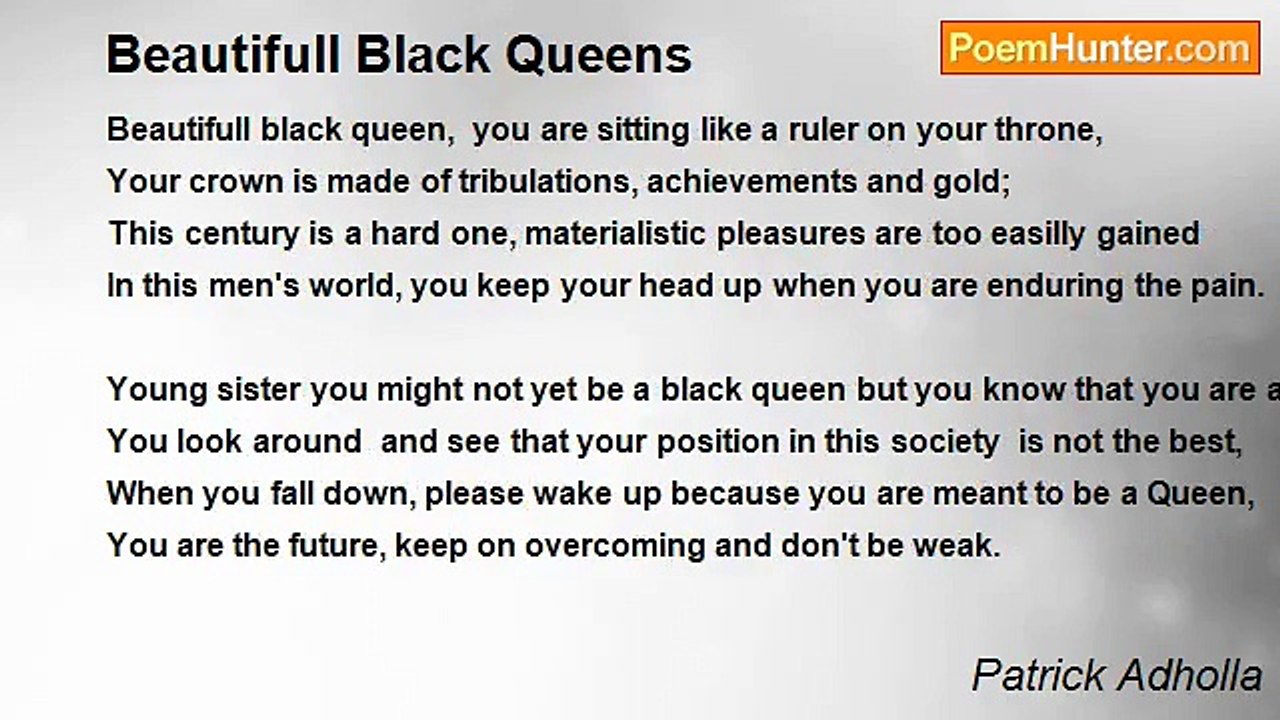 Beautifull Black Queens

PoemHunter.com

Beautifull black queen, you are sitting like a ruler on your throne,
Your crown is made of tribulations, achievements and gold;
This century is a hard one, materialistic pleasures are too easilly gained
In this men's world, you keep your head up when you are enduring the pain.

Young sister you might not yet be a black queen but you know that you are a
You look around and see that your position in this society is not the best,
When you fall down, please wake up because you are meant to be a Queen,
You are the future, keep on overcoming and don't be weak.

Patrick Adholla